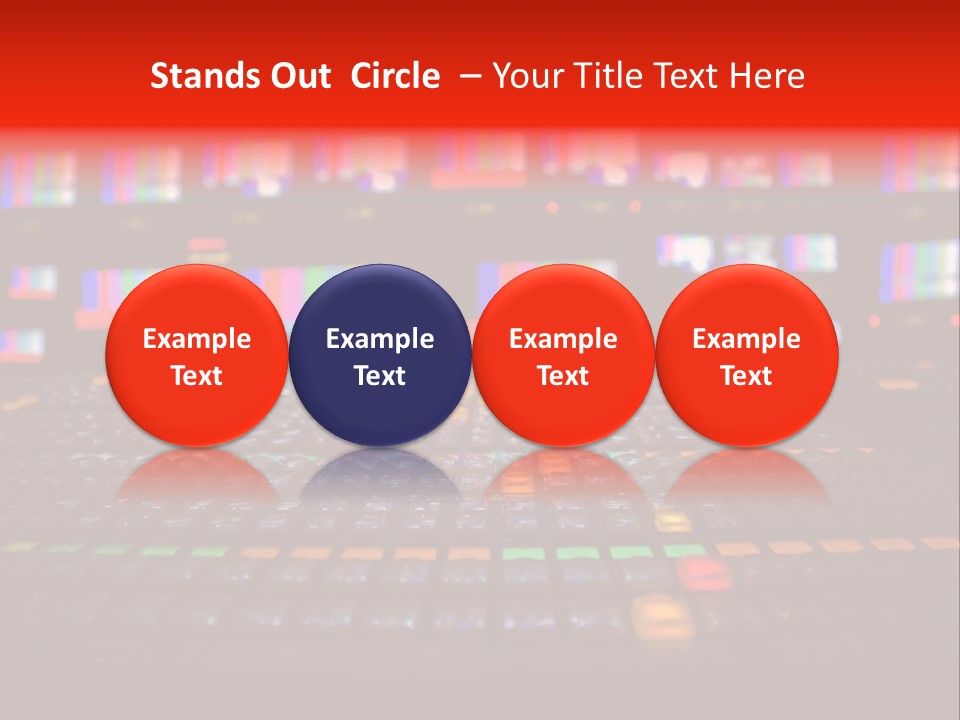 Stands Out Circle – Your Title Text Here

Example Text

Example Text

Example Text

Example Text